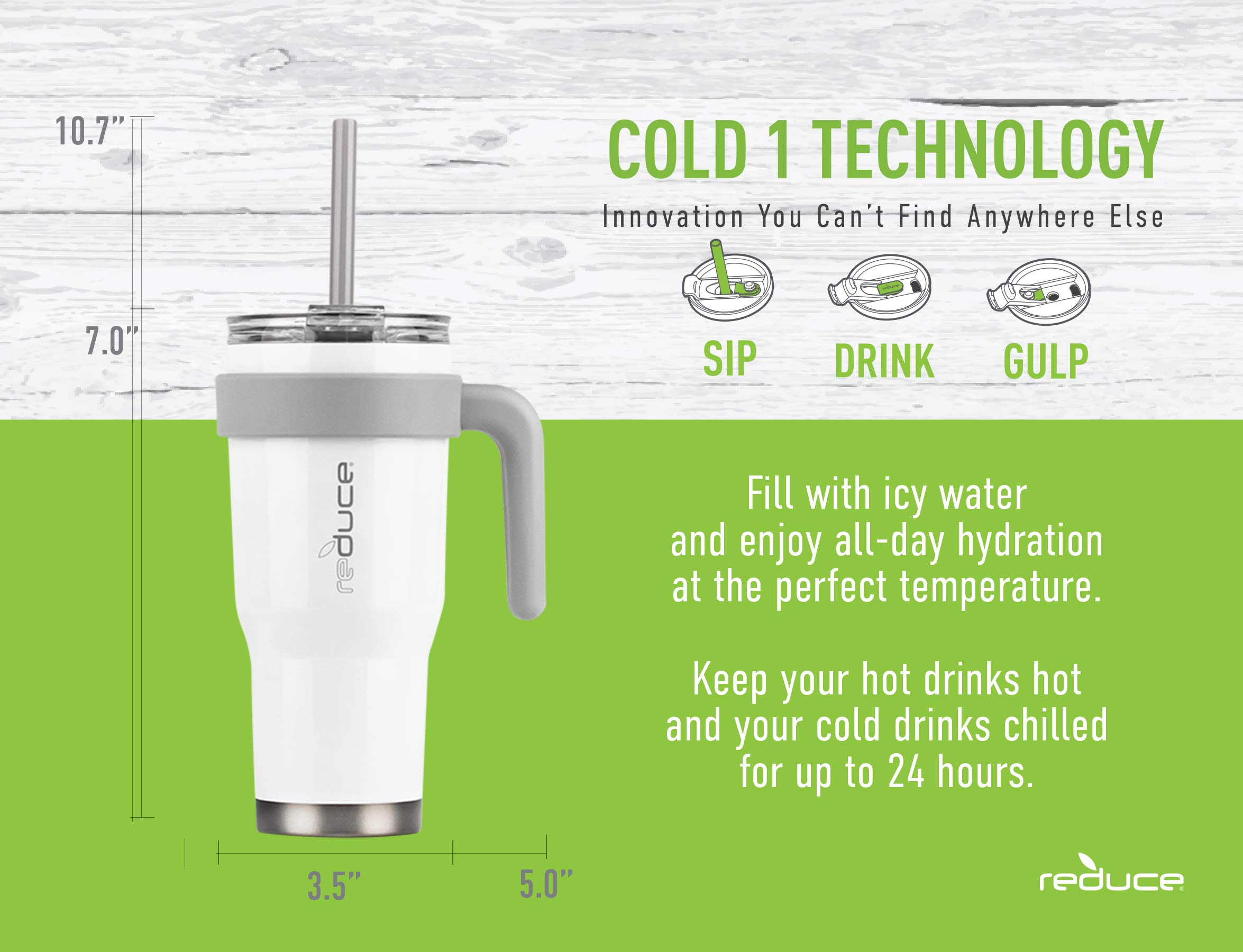 10.7"

7.0"

reduce

3.5"

5.0"

COLD 1 TECHNOLOGY

Innovation You Can't Find Anywhere Else

SIP DRINK GULP

Fill with icy water and enjoy all-day hydration at the perfect temperature.

Keep your hot drinks hot and your cold drinks chilled for up to 24 hours.

reduce